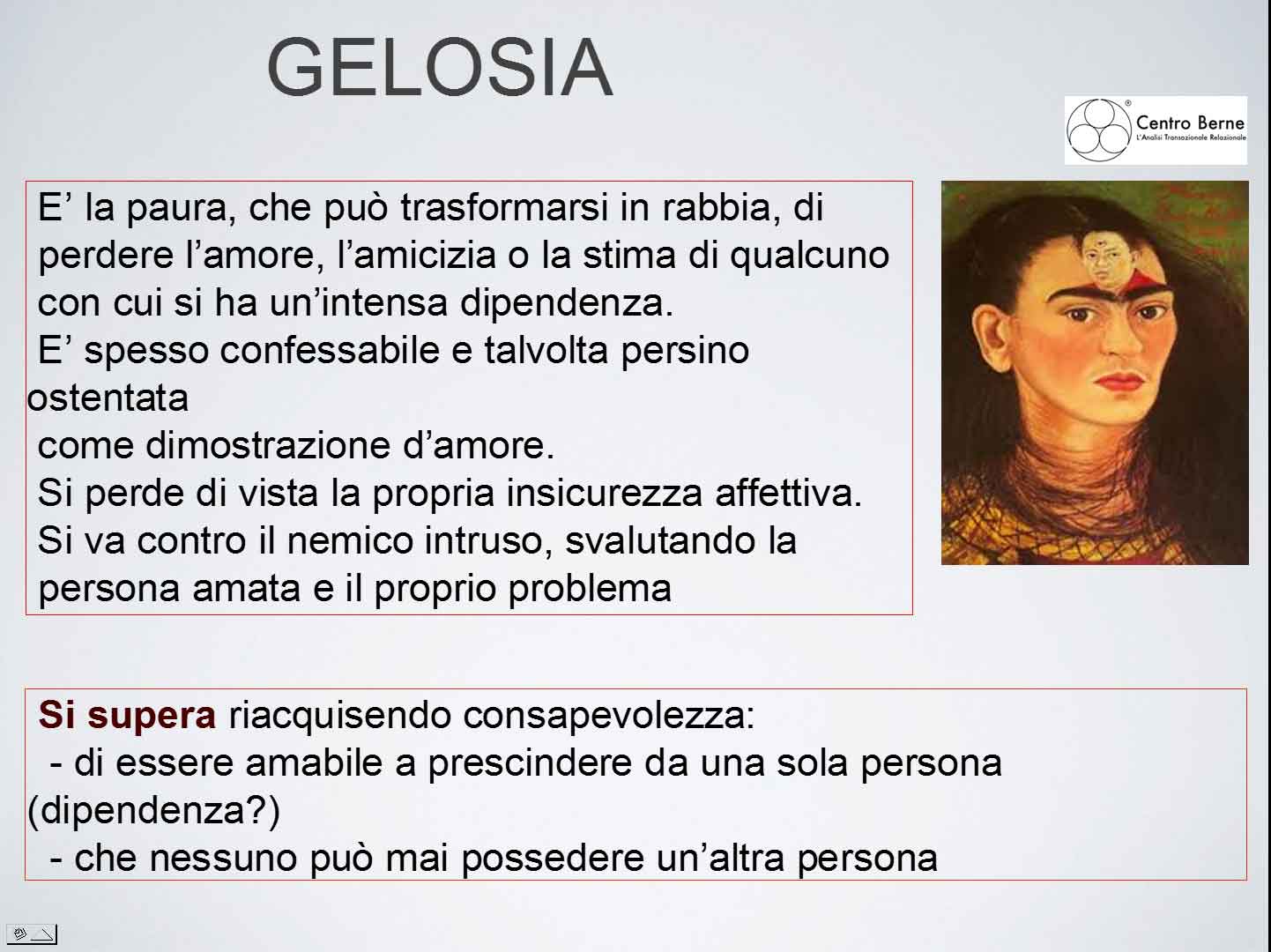 GELOSIA

Centro Berne
L'Analisi Transazionale Relazionale

E’ la paura, che può trasformarsi in rabbia, di perdere l’amore, l’amicizia o la stima di qualcuno con cui si ha un’intensa dipendenza.
E’ spesso confessabile e talvolta persino ostentata
come dimostrazione d’amore.
Si perde di vista la propria insicurezza affettiva.
Si va contro il nemico intruso, svalutando la persona amata e il proprio problema

Si supera riacquisendo consapevolezza:
- di essere amabile a prescindere da una sola persona (dipendenza?)
- che nessuno può mai possedere un’altra persona